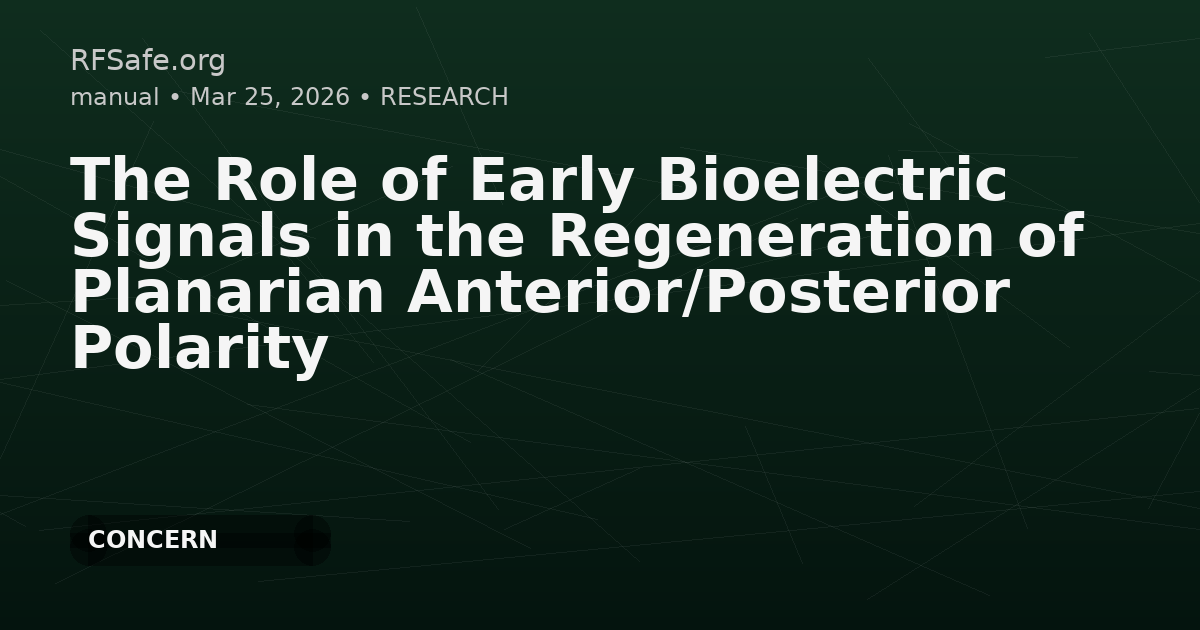 RFSafe.org
manual • Mar 25, 2026 • RESEARCH

The Role of Early Bioelectric Signals in the Regeneration of Planarian Anterior/Posterior Polarity

CONCERN